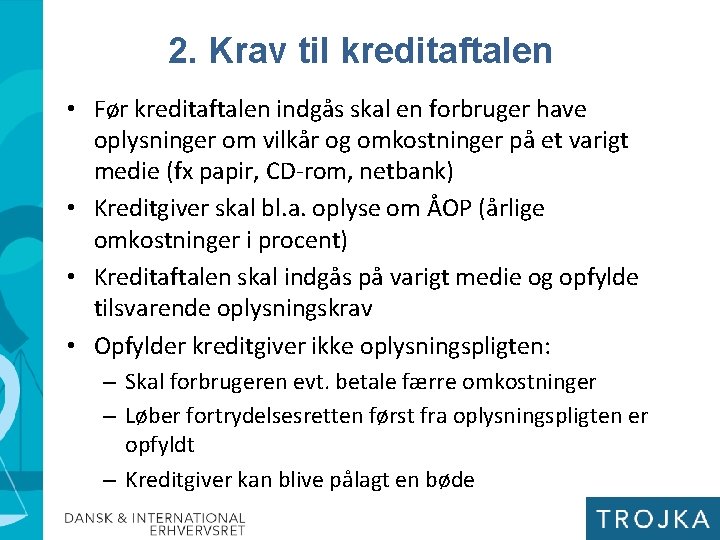 2. Krav til kreditaftalen

• Før kreditaftalen indgås skal en forbruger have oplysninger om vilkår og omkostninger på et varigt medie (fx papir, CD-rom, netbank)
• Kreditgiver skal bl.a. oplyse om ÅOP (årlige omkostninger i procent)
• Kreditaftalen skal indgås på varigt medie og opfylde tilsvarende oplysningskrav
• Opfylder kreditgiver ikke oplysningspligten:
– Skal forbrugeren evt. betale færre omkostninger
– Løber fortrydelsesretten først fra oplysningspligten er opfyldt
– Kreditgiver kan blive pålagt en bøde

DANSK & INTERNATIONAL ERHVERVSRET

TROJKA